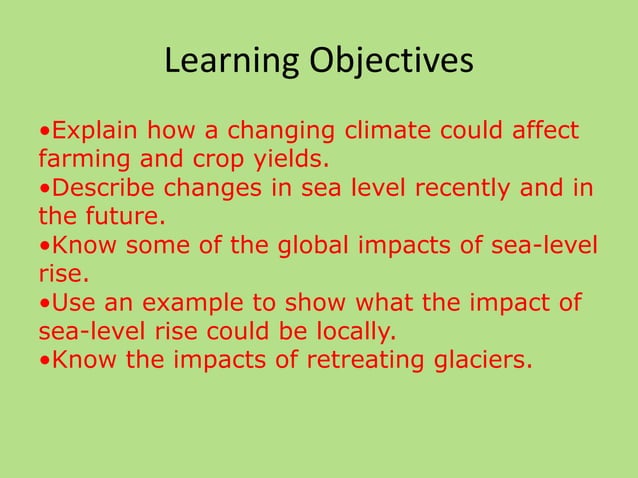 Learning Objectives

•Explain how a changing climate could affect farming and crop yields.
•Describe changes in sea level recently and in the future.
•Know some of the global impacts of sea-level rise.
•Use an example to show what the impact of sea-level rise could be locally.
•Know the impacts of retreating glaciers.